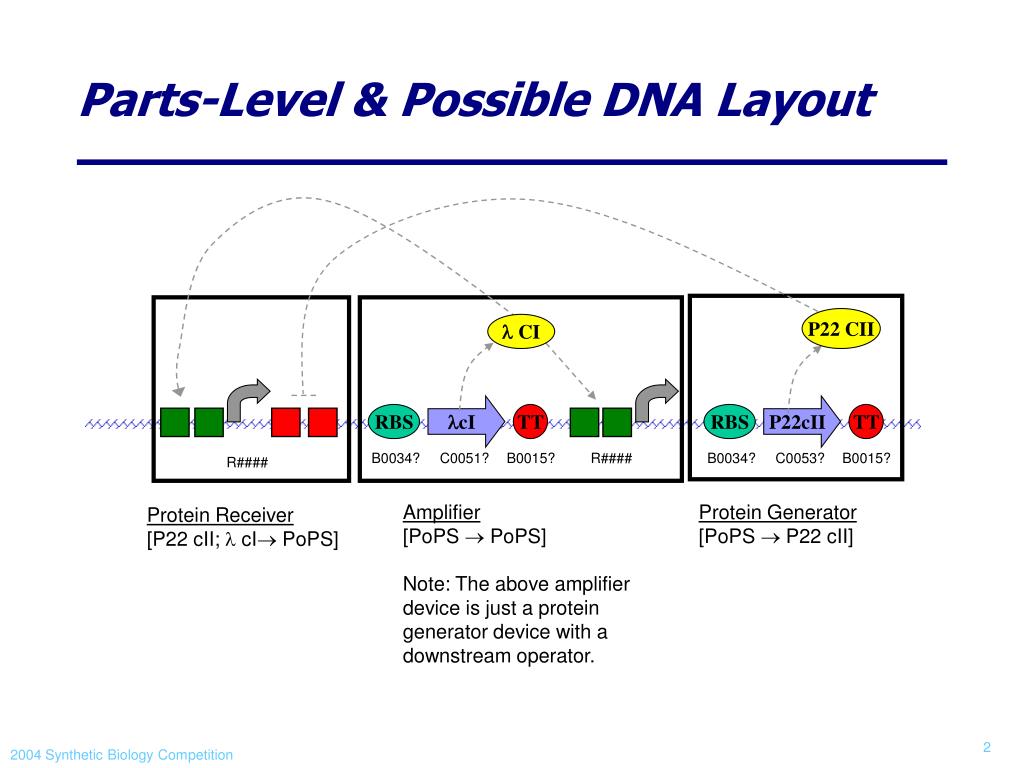 Parts-Level & Possible DNA Layout

$\lambda$ CI

P22 CII

RBS $\lambda$cI TT

RBS P22cII TT

R####

B0034? C0051? B0015? R####

B0034? C0053? B0015?

Protein Receiver
[P22 cII; $\lambda$ cI$\rightarrow$ PoPS]

Amplifier
[PoPS $\rightarrow$ PoPS]

Note: The above amplifier device is just a protein generator device with a downstream operator.

Protein Generator
[PoPS $\rightarrow$ P22 cII]

2004 Synthetic Biology Competition

2